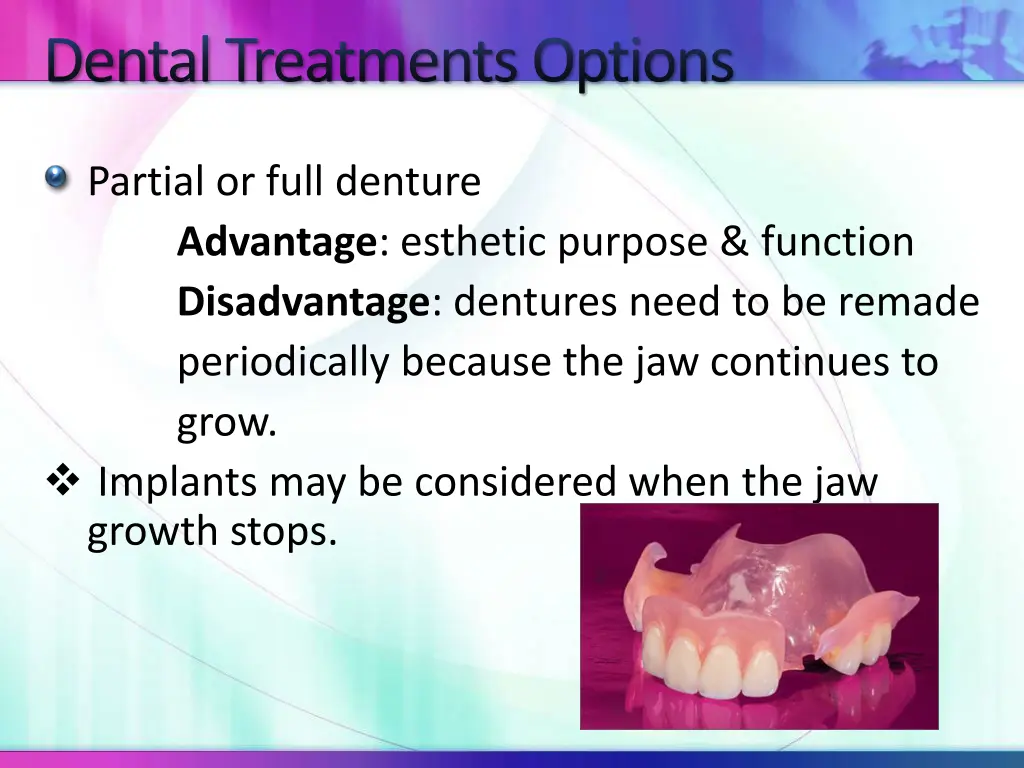 Dental Treatments Options

Partial or full denture

Advantage: esthetic purpose & function

Disadvantage: dentures need to be remade periodically because the jaw continues to grow.

❖ Implants may be considered when the jaw growth stops.